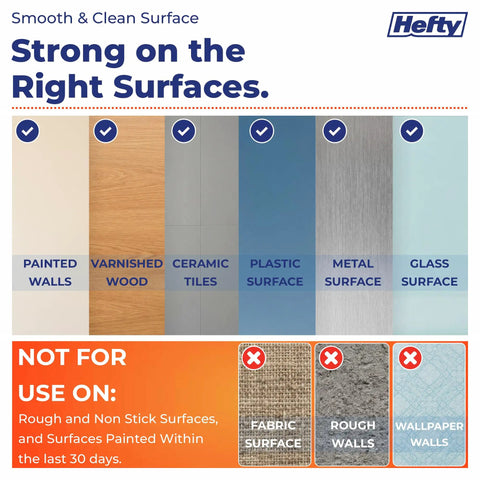 Smooth & Clean Surface

Hefty

Strong on the Right Surfaces.

PAINTED WALLS

VARNISHED WOOD

CERAMIC TILES

PLASTIC SURFACE

METAL SURFACE

GLASS SURFACE

NOT FOR USE ON:

Rough and Non Stick Surfaces, and Surfaces Painted Within the last 30 days.

FABRIC SURFACE

ROUGH WALLS

WALLPAPER WALLS